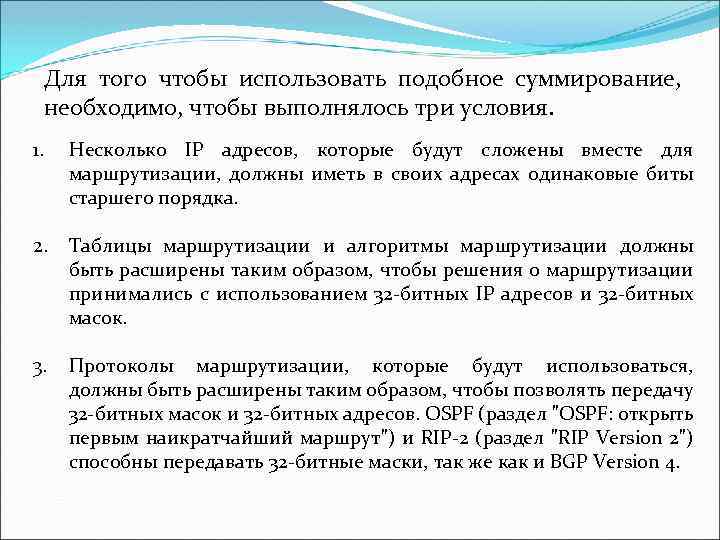 Для того чтобы использовать подобное суммирование, необходимо, чтобы выполнялось три условия.

1. Несколько IP адресов, которые будут сложены вместе для маршрутизации, должны иметь в своих адресах одинаковые биты старшего порядка.

2. Таблицы маршрутизации и алгоритмы маршрутизации должны быть расширены таким образом, чтобы решения о маршрутизации принимались с использованием 32-битных IP адресов и 32-битных масок.

3. Протоколы маршрутизации, которые будут использоваться, должны быть расширены таким образом, чтобы позволять передачу 32-битных масок и 32-битных адресов. OSPF (раздел "OSPF: открыть первым наикратчайший маршрут") и RIP-2 (раздел "RIP Version 2") способны передавать 32-битные маски, так же как и BGP Version 4.